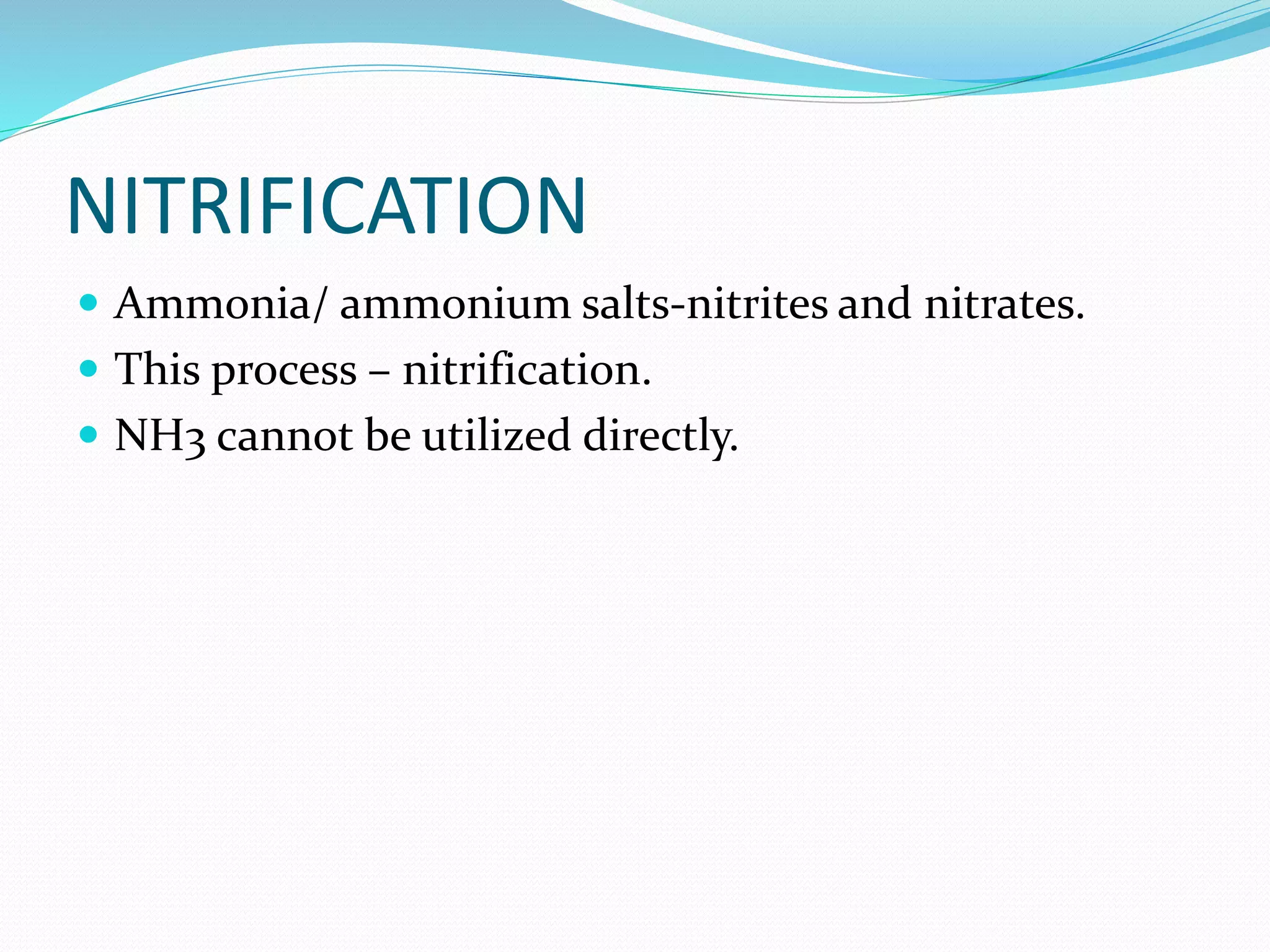 NITRIFICATION

- Ammonia/ ammonium salts-nitrites and nitrates.
- This process – nitrification.
- NH3 cannot be utilized directly.